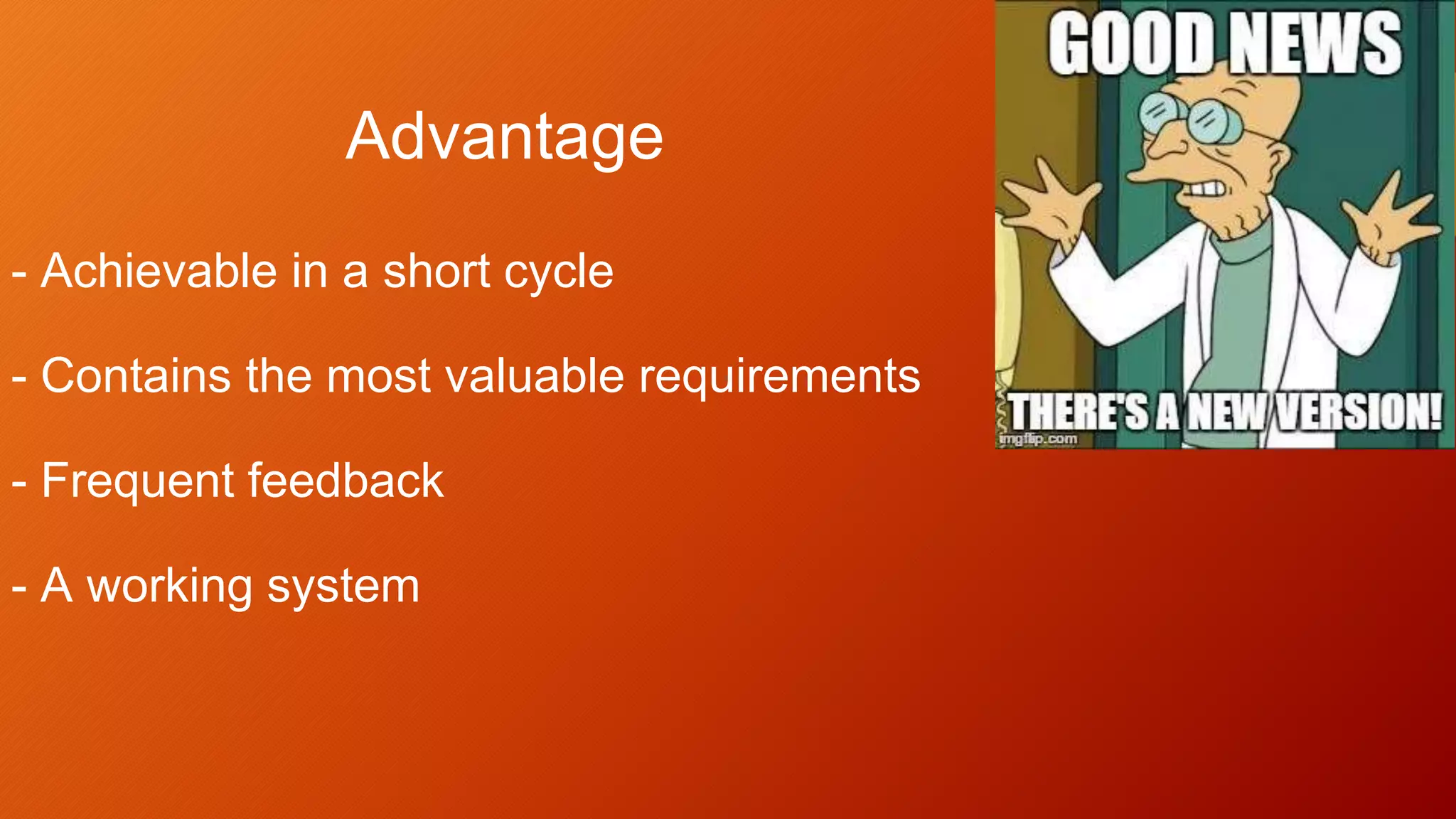 Advantage

- Achievable in a short cycle

- Contains the most valuable requirements

- Frequent feedback

- A working system

GOOD NEWS

THERE'S A NEW VERSION!

imgflip.com